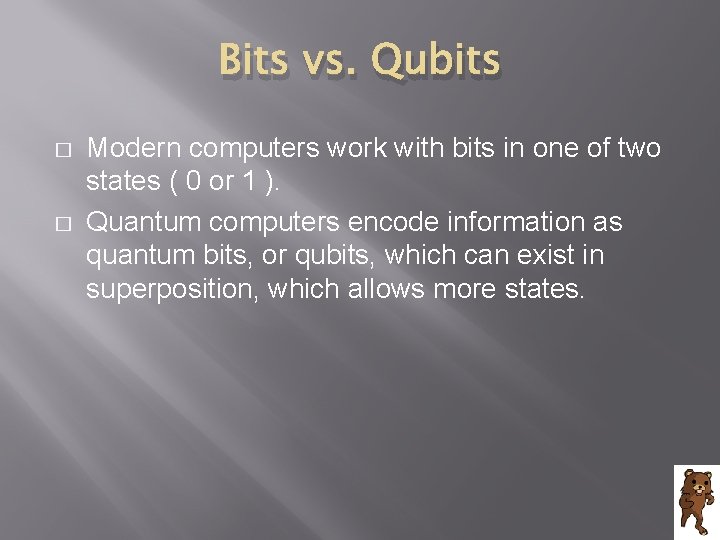 Bits vs. Qubits

□ Modern computers work with bits in one of two states ( 0 or 1 ).

□ Quantum computers encode information as quantum bits, or qubits, which can exist in superposition, which allows more states.